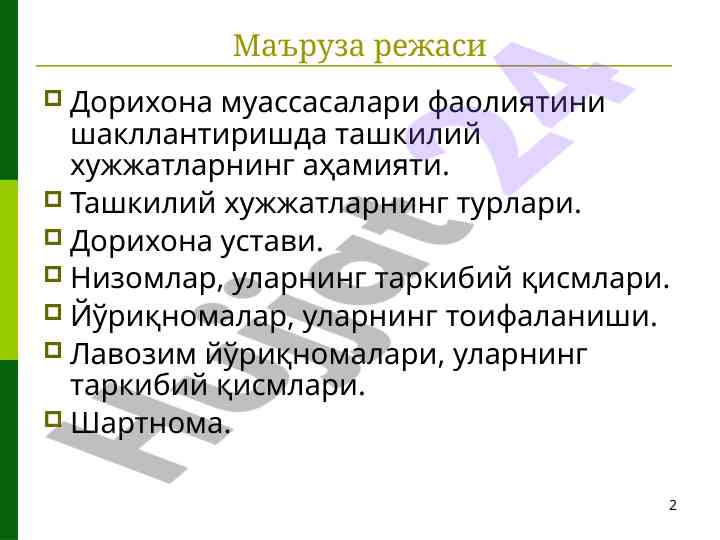 Маъруза режаси

Дорихона муассасалари фаолиятини шакллантиришда ташкилий хужжатларнинг аҳамияти.

Ташкилий хужжатларнинг турлари.

Дорихона устави.

Низомлар, уларнинг таркибий қисмлари.

Йўриқномалар, уларнинг тоифаланиши.

Лавозим йўриқномалари, уларнинг таркибий қисмлари.

Шартнома.

Hujjat 24

2